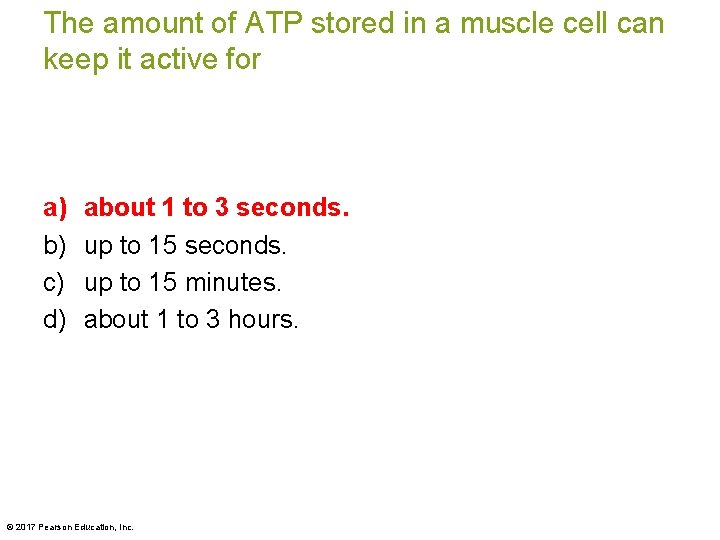 The amount of ATP stored in a muscle cell can keep it active for

a) about 1 to 3 seconds.
b) up to 15 seconds.
c) up to 15 minutes.
d) about 1 to 3 hours.

© 2017 Pearson Education, Inc.